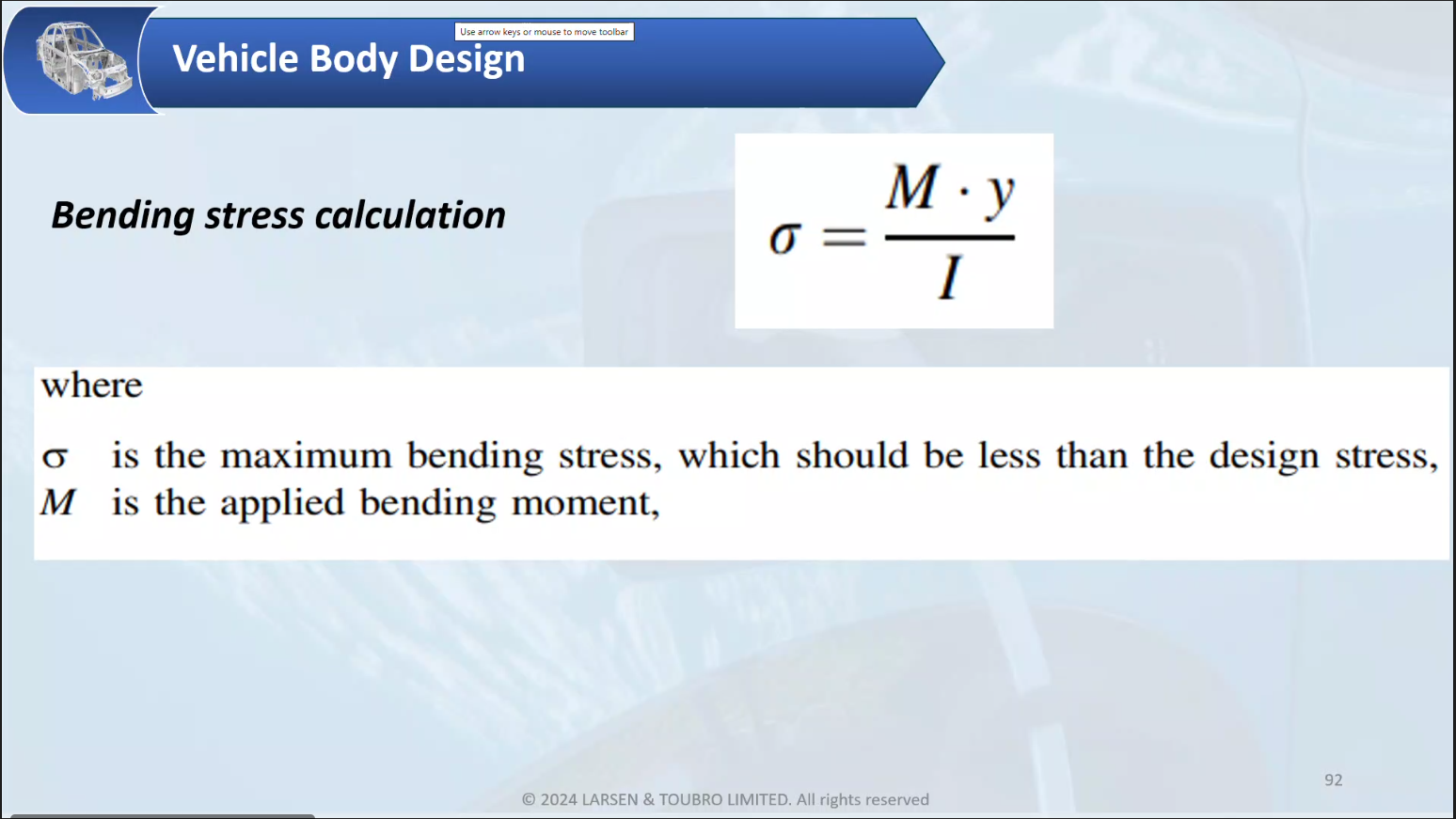 Use arrow keys or mouse to move toolbar

Vehicle Body Design

Bending stress calculation

$\sigma = \frac{M \cdot y}{I}$

where

$\sigma$ is the maximum bending stress, which should be less than the design stress,
$M$ is the applied bending moment,

92

© 2024 LARSEN & TOUBRO LIMITED. All rights reserved